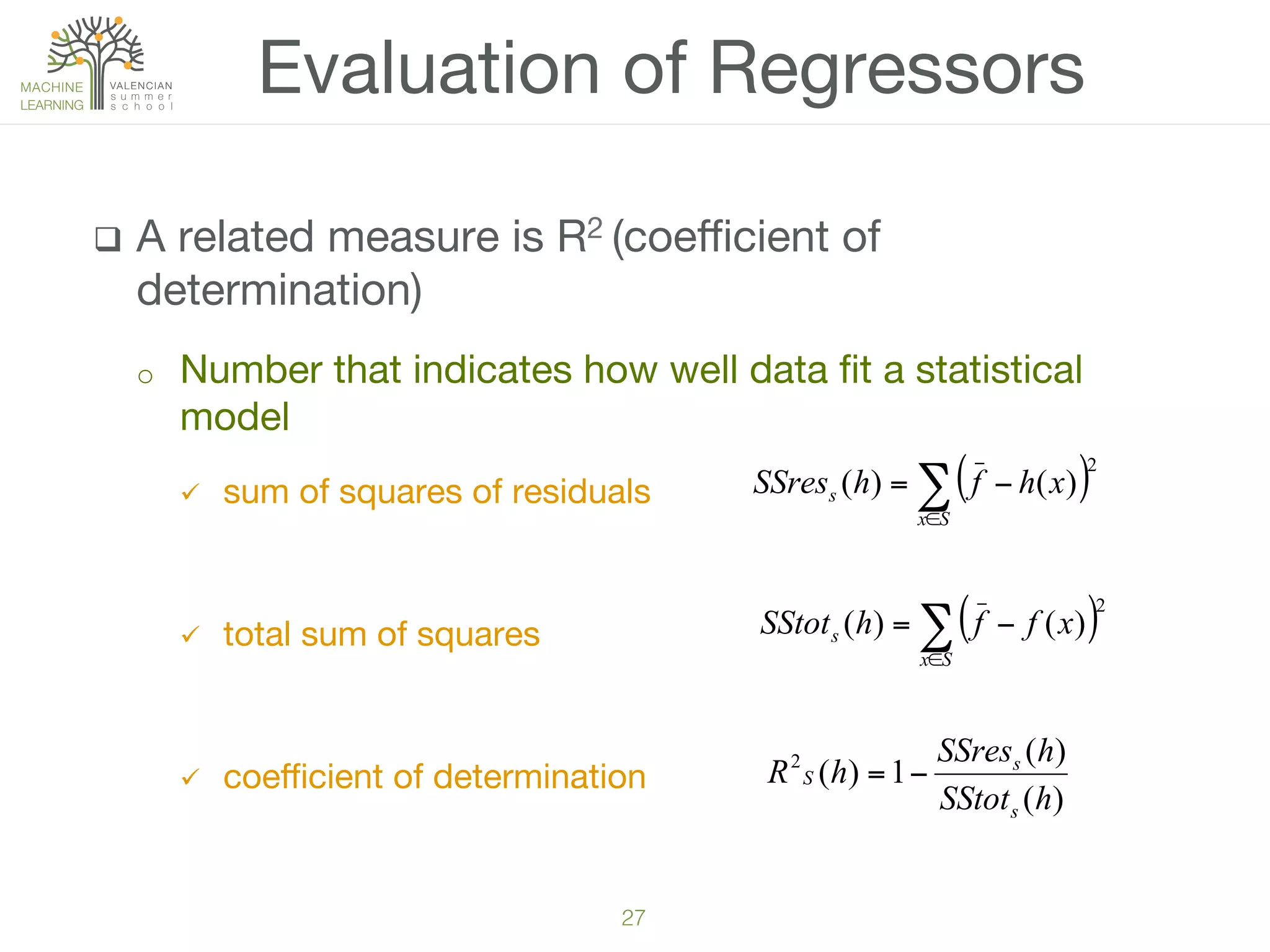 MACHINE LEARNING VALENCIAN summer school

Evaluation of Regressors

❑ A related measure is R$^2$ (coefficient of determination)

○ Number that indicates how well data fit a statistical model

✓ sum of squares of residuals $SSres_s(h) = \sum_{x \in S} \left(\bar{f} - h(x)\right)^2$

✓ total sum of squares $SStot_s(h) = \sum_{x \in S} \left(\bar{f} - f(x)\right)^2$

✓ coefficient of determination $R^2{}_S(h) = 1 - \frac{SSres_s(h)}{SStot_s(h)}$

27